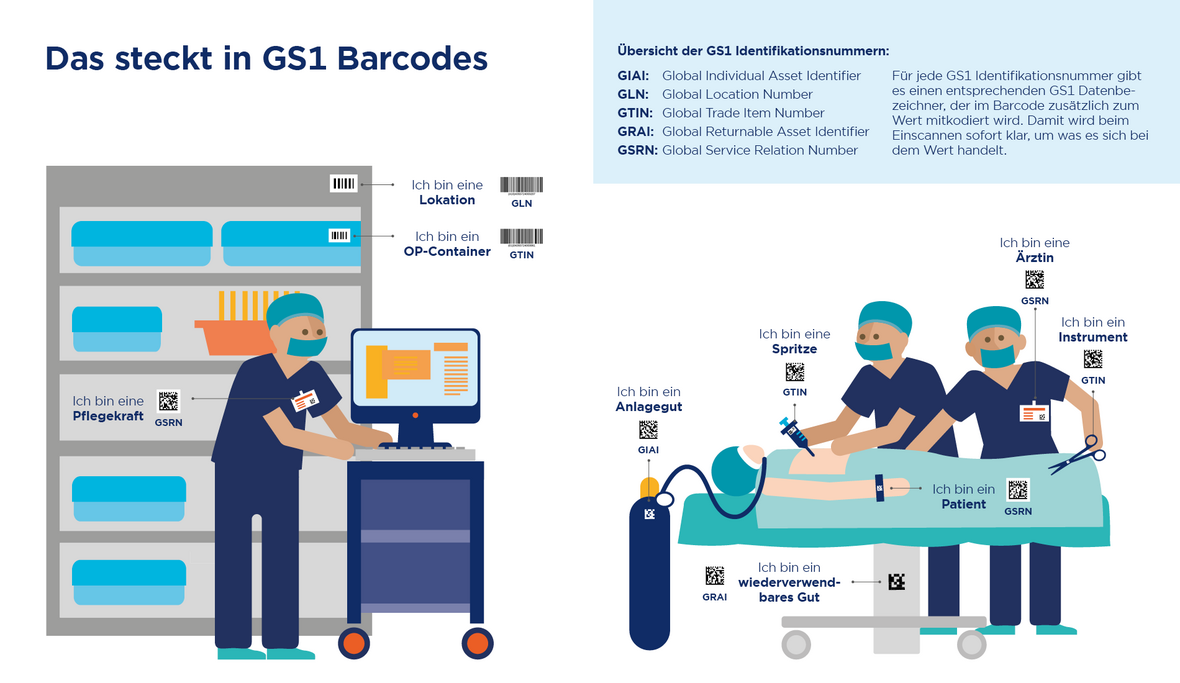 Das steckt in GS1 Barcodes

Übersicht der GS1 Identifikationsnummern:

GIAI: Global Individual Asset Identifier
GLN: Global Location Number
GTIN: Global Trade Item Number
GRAI: Global Returnable Asset Identifier
GSRN: Global Service Relation Number

Für jede GS1 Identifikationsnummer gibt es einen entsprechenden GS1 Datenbezeichner, der im Barcode zusätzlich zum Wert mitkodiert wird. Damit wird beim Einscannen sofort klar, um was es sich bei dem Wert handelt.

Ich bin eine Lokation
GLN

Ich bin ein OP-Container
GTIN

Ich bin eine Pflegekraft
GSRN

Ich bin eine Ärztin
GSRN

Ich bin ein Instrument
GTIN

Ich bin eine Spritze
GTIN

Ich bin ein Anlagegut
GIAI

Ich bin ein Patient
GSRN

GRAI
Ich bin ein wiederverwendbares Gut